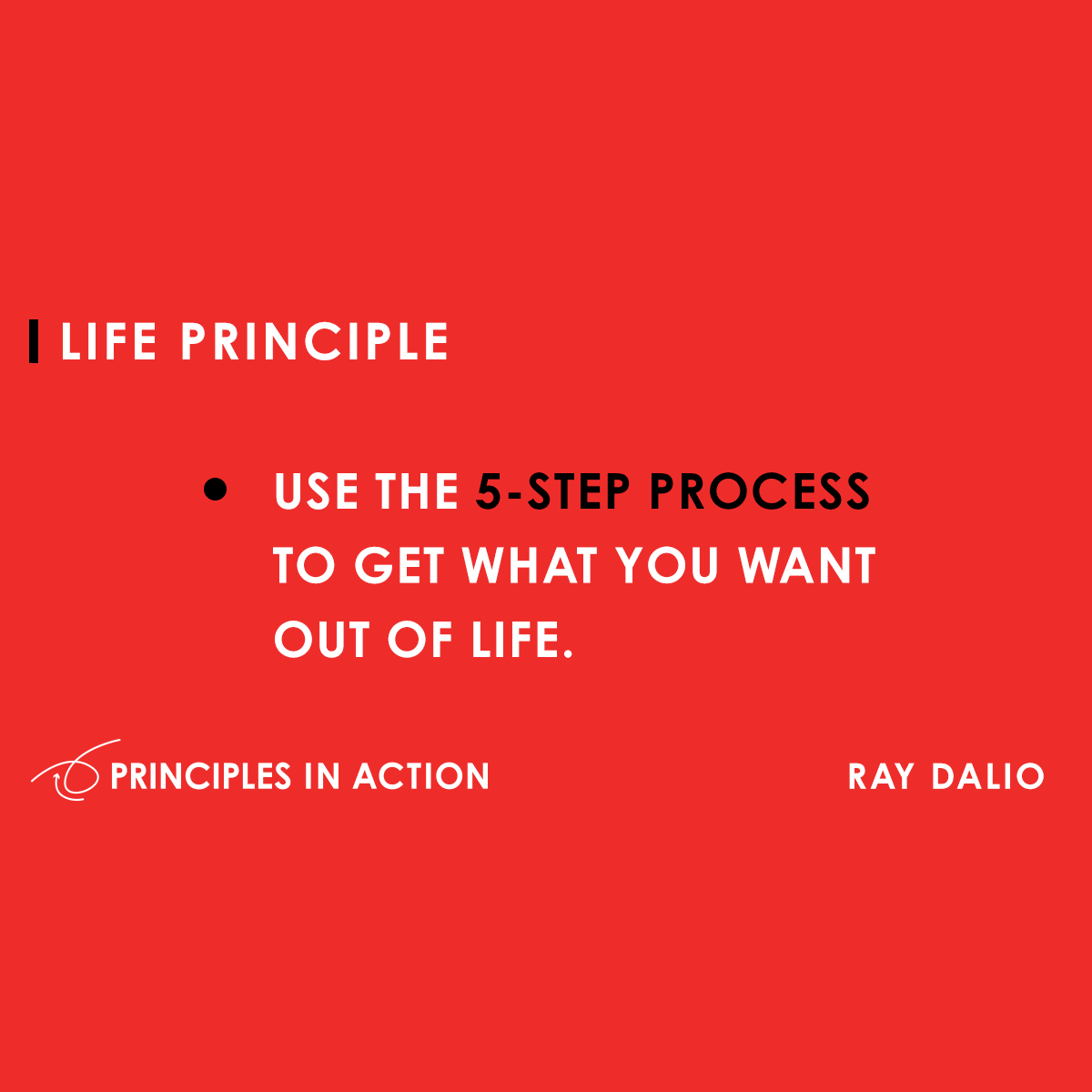 LIFE PRINCIPLE

• USE THE 5-STEP PROCESS TO GET WHAT YOU WANT OUT OF LIFE.

PRINCIPLES IN ACTION

RAY DALIO